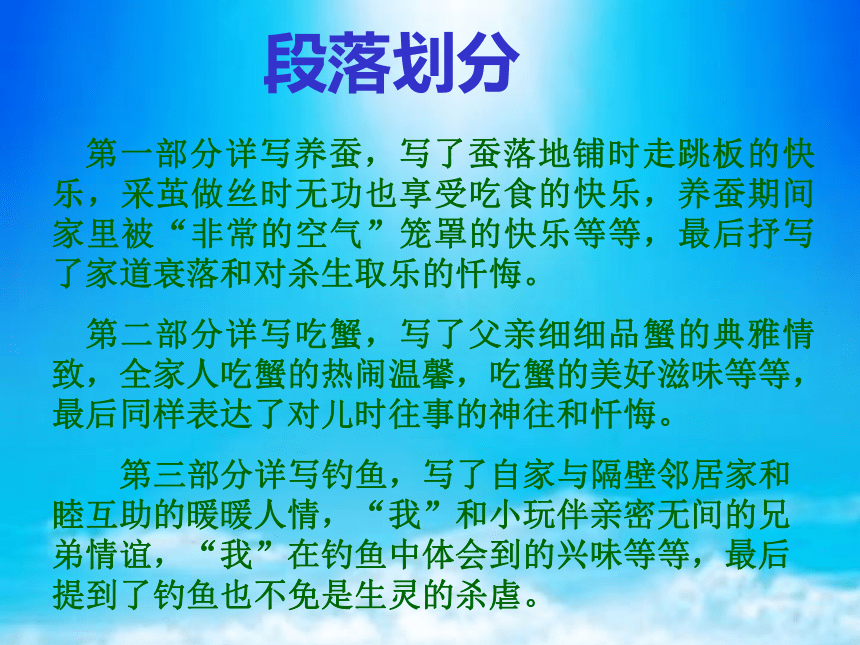 段落划分

第一部分详写养蚕，写了蚕落地铺时走跳板的快乐，采茧做丝时无功也享受吃食的快乐，养蚕期间家里被“非常的空气”笼罩的快乐等等，最后抒写了家道衰落和对杀生取乐的忏悔。

第二部分详写吃蟹，写了父亲细细品蟹的典雅情致，全家人吃蟹的热闹温馨，吃蟹的美好滋味等等，最后同样表达了对儿时往事的神往和忏悔。

第三部分详写钓鱼，写了自家与隔壁邻居家和睦互助的暖暖人情，“我”和小玩伴亲密无间的兄弟情谊，“我”在钓鱼中体会到的兴味等等，最后提到了钓鱼也不免是生灵的杀虐。